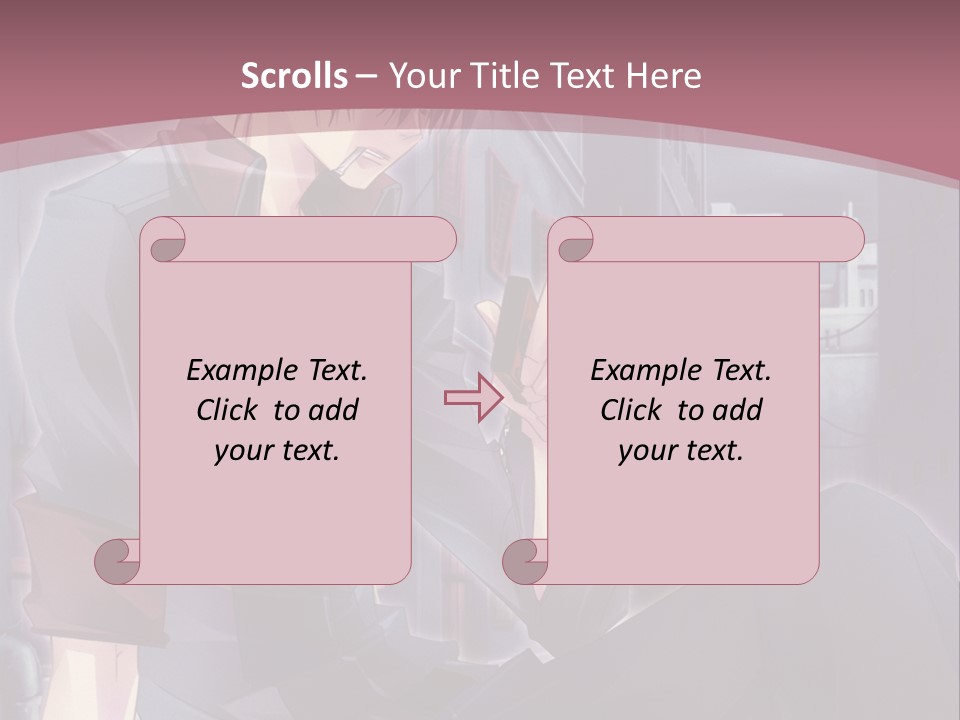 Scrolls – Your Title Text Here

Example Text. Click to add your text.

Example Text. Click to add your text.